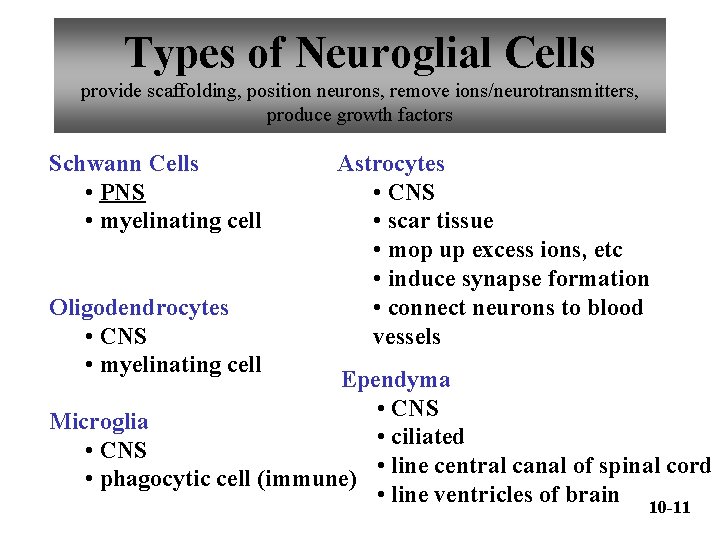 Types of Neuroglial Cells
provide scaffolding, position neurons, remove ions/neurotransmitters, produce growth factors

Schwann Cells
• PNS
• myelinating cell

Oligodendrocytes
• CNS
• myelinating cell

Microglia
• CNS
• phagocytic cell (immune)

Astrocytes
• CNS
• scar tissue
• mop up excess ions, etc
• induce synapse formation
• connect neurons to blood vessels

Ependyma
• CNS
• ciliated
• line central canal of spinal cord
• line ventricles of brain

10-11